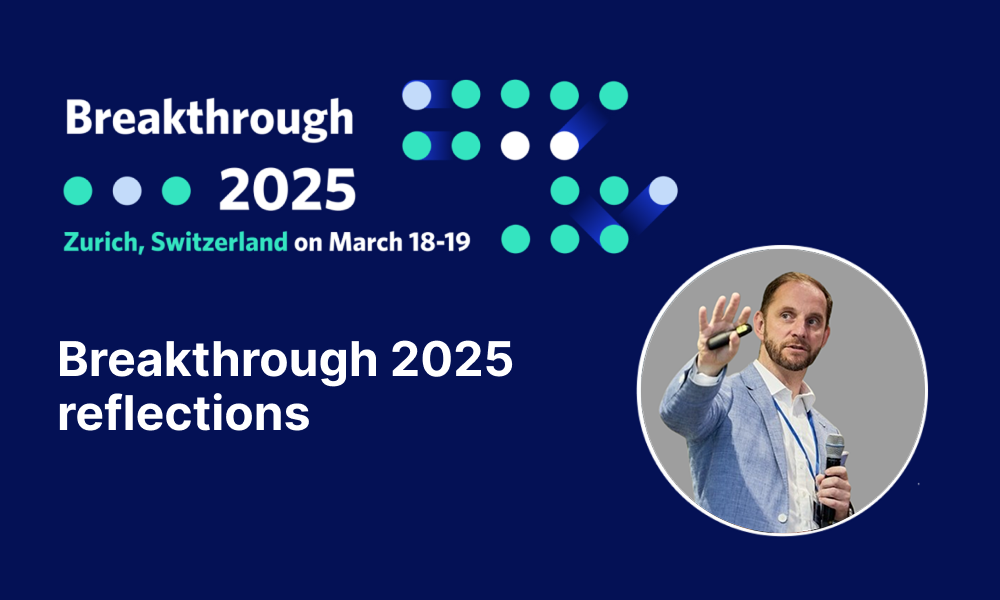 Breakthrough
2025
Zurich, Switzerland on March 18-19

Breakthrough 2025 reflections